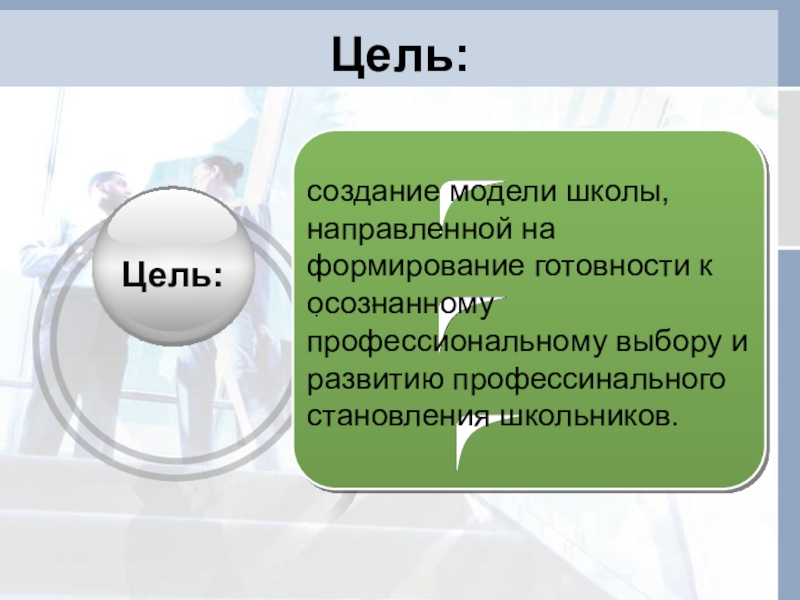 Цель:

Цель:

создание модели школы, направленной на формирование готовности к осознанному профессиональному выбору и развитию профессинального становления школьников.